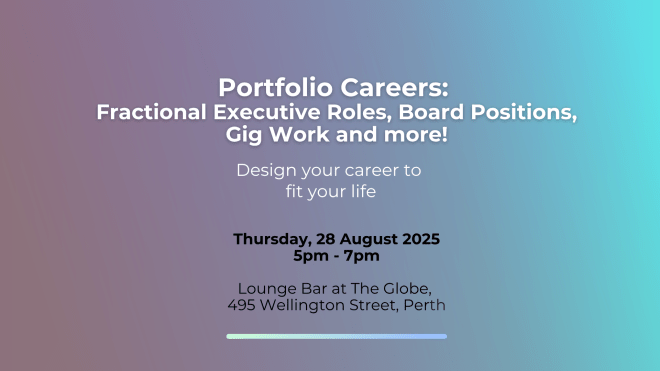 Portfolio Careers:
Fractional Executive Roles, Board Positions, Gig Work and more!

Design your career to fit your life

Thursday, 28 August 2025
5pm - 7pm

Lounge Bar at The Globe,
495 Wellington Street, Perth